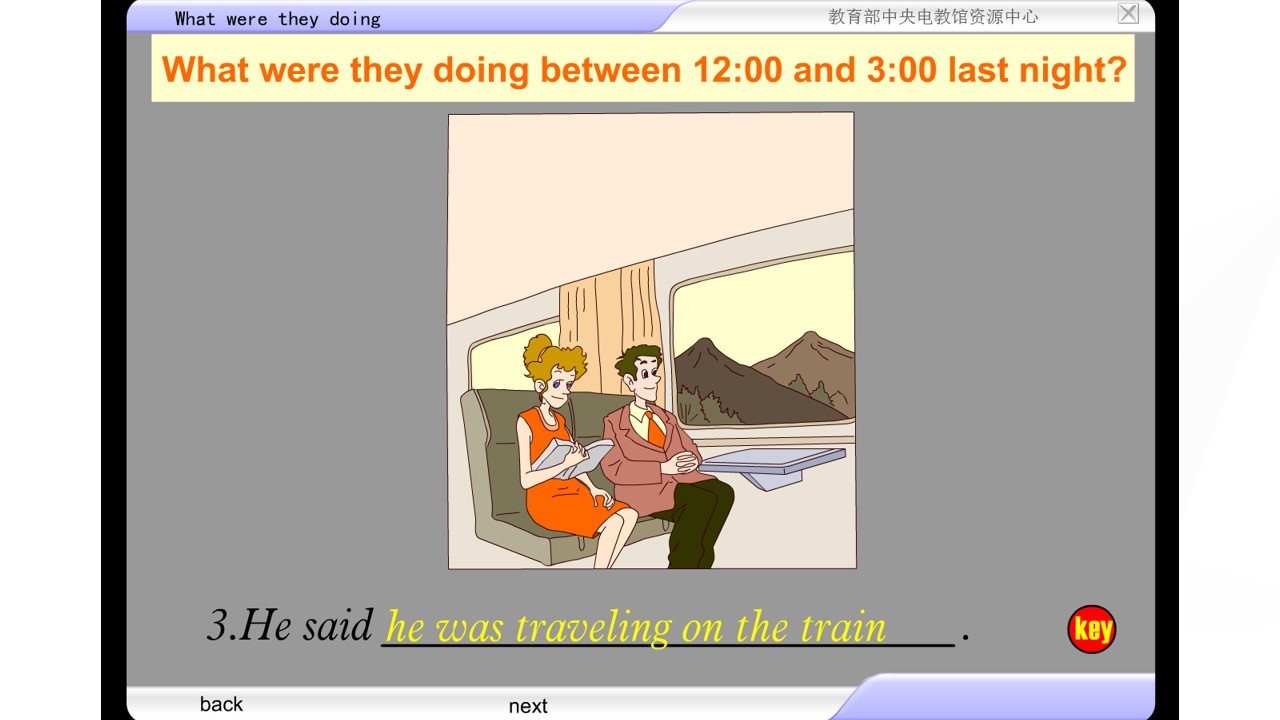 What were they doing

教育部中央电教馆资源中心

What were they doing between 12:00 and 3:00 last night?

3.He said he was traveling on the train.

key

back

next